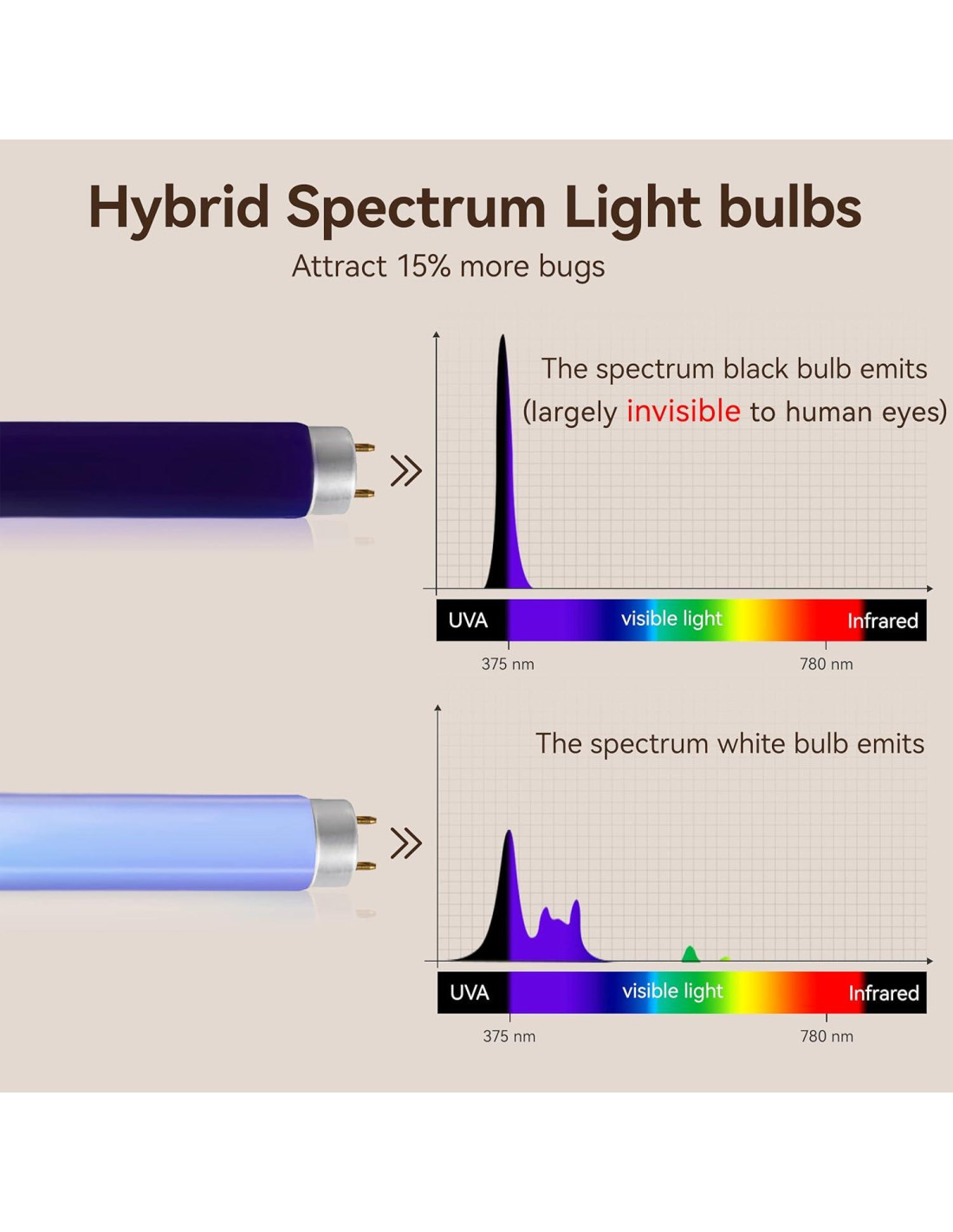 Hybrid Spectrum Light bulbs

Attract 15% more bugs

The spectrum black bulb emits (largely invisible to human eyes)

UVA visible light Infrared

375 nm 780 nm

The spectrum white bulb emits

UVA visible light Infrared

375 nm 780 nm